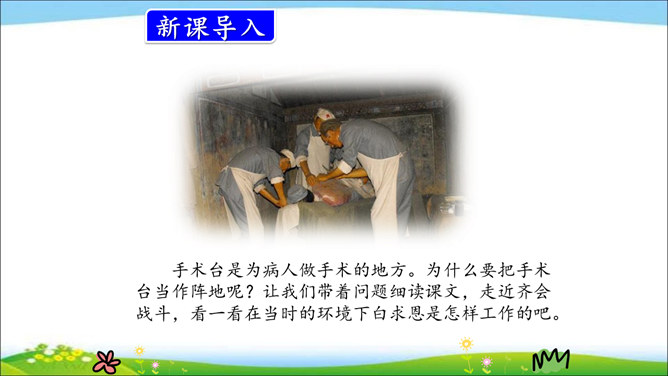 新课导入

手术台是为病人做手术的地方。为什么要把手术台当作阵地呢？让我们带着问题细读课文，走近齐会战斗，看一看在当时的环境下白求恩是怎样工作的吧。